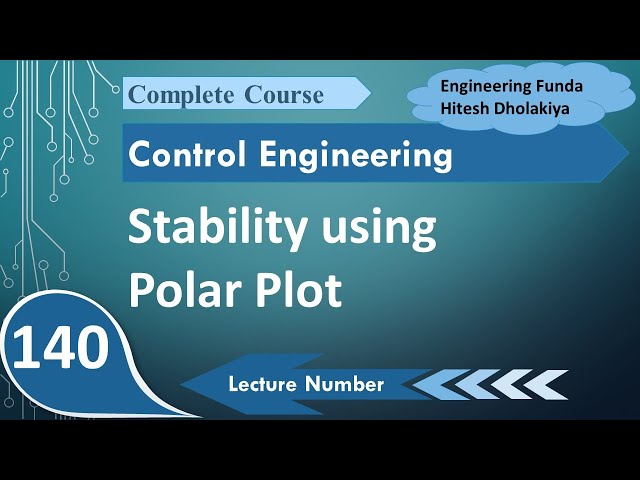 Complete Course

Engineering Funda
Hitesh Dholakiya

Control Engineering

Stability using Polar Plot

140

Lecture Number